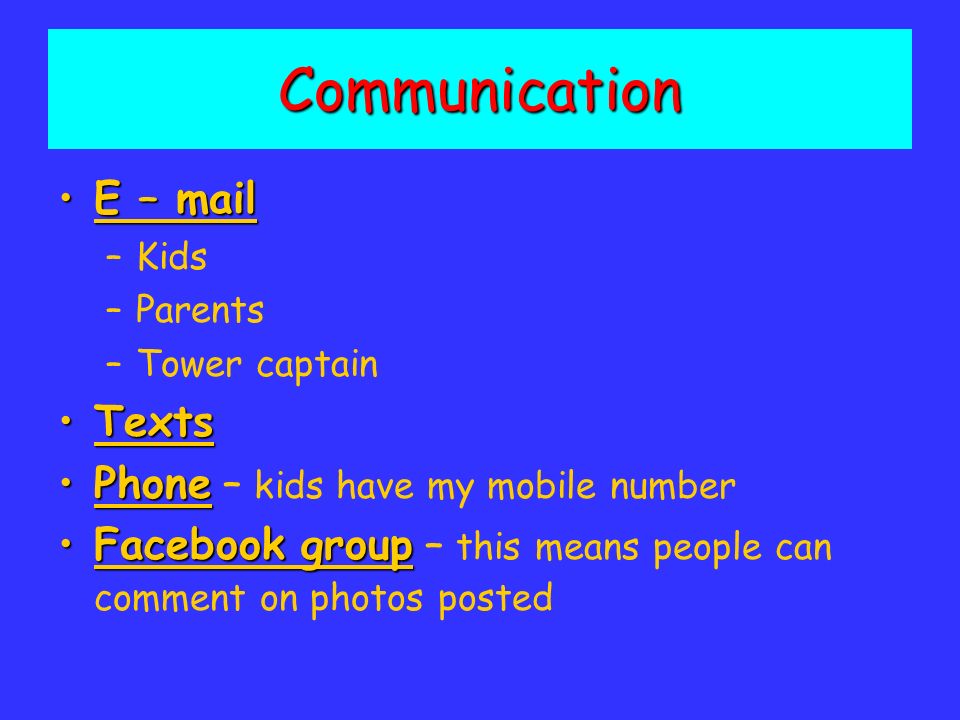 Communication

• E – mail
  – Kids
  – Parents
  – Tower captain
• Texts
• Phone – kids have my mobile number
• Facebook group – this means people can comment on photos posted